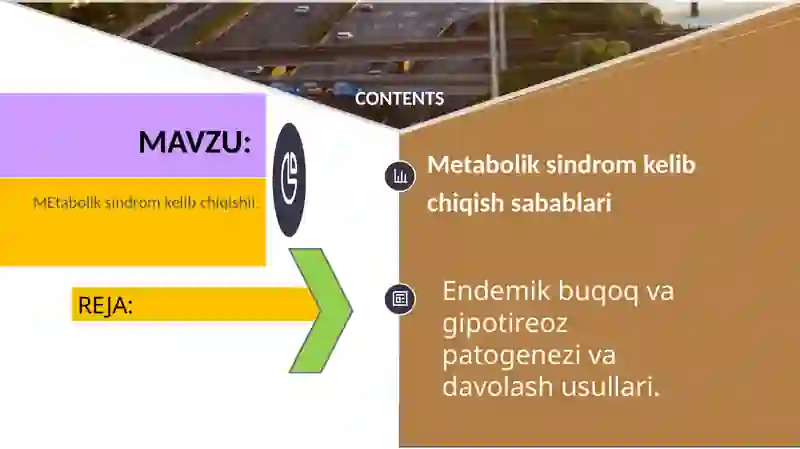 CONTENTS

MAVZU:

MEtabolik sindrom kelib chiqishii.

REJA:

Metabolik sindrom kelib chiqish sabablari

Endemik buqoq va gipotireoz patogenezi va davolash usullari.